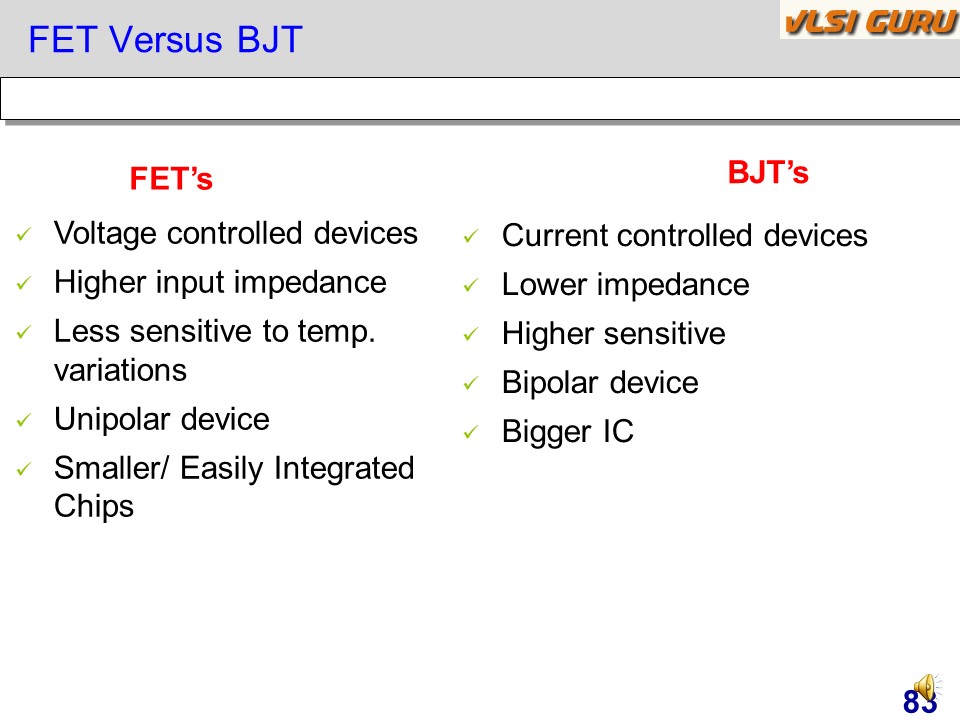 FET Versus BJT

VLSI GURU

FET's

✓ Voltage controlled devices
✓ Higher input impedance
✓ Less sensitive to temp. variations
✓ Unipolar device
✓ Smaller/ Easily Integrated Chips

BJT's

✓ Current controlled devices
✓ Lower impedance
✓ Higher sensitive
✓ Bipolar device
✓ Bigger IC

83